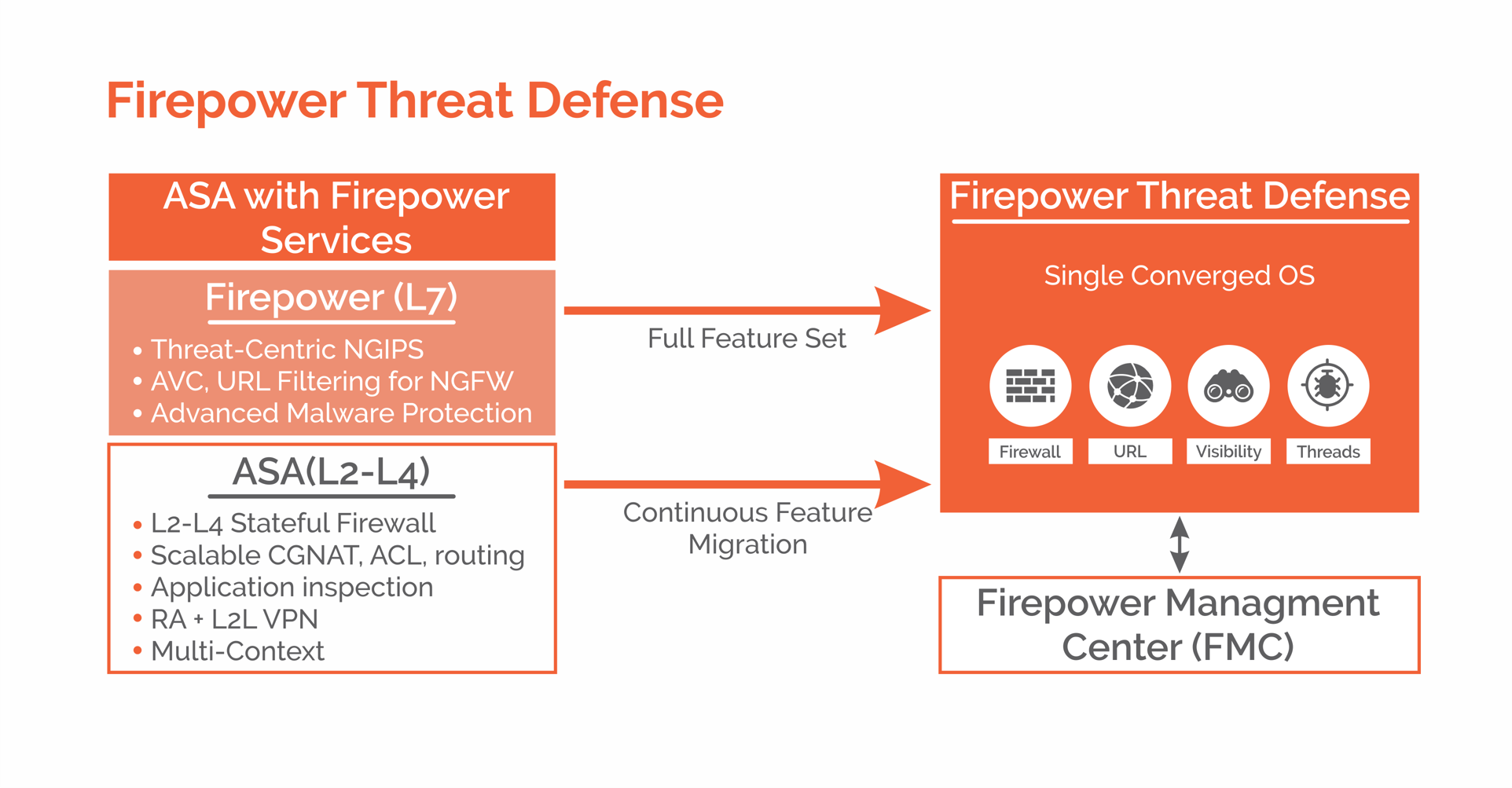 Firepower Threat Defense

ASA with Firepower Services

Firepower (L7)

• Threat-Centric NGIPS
• AVC, URL Filtering for NGFW
• Advanced Malware Protection

ASA(L2-L4)

• L2-L4 Stateful Firewall
• Scalable CGNAT, ACL, routing
• Application inspection
• RA + L2L VPN
• Multi-Context

Full Feature Set

Continuous Feature Migration

Firepower Threat Defense

Single Converged OS

Firewall URL Visibility Threads

Firepower Managment Center (FMC)